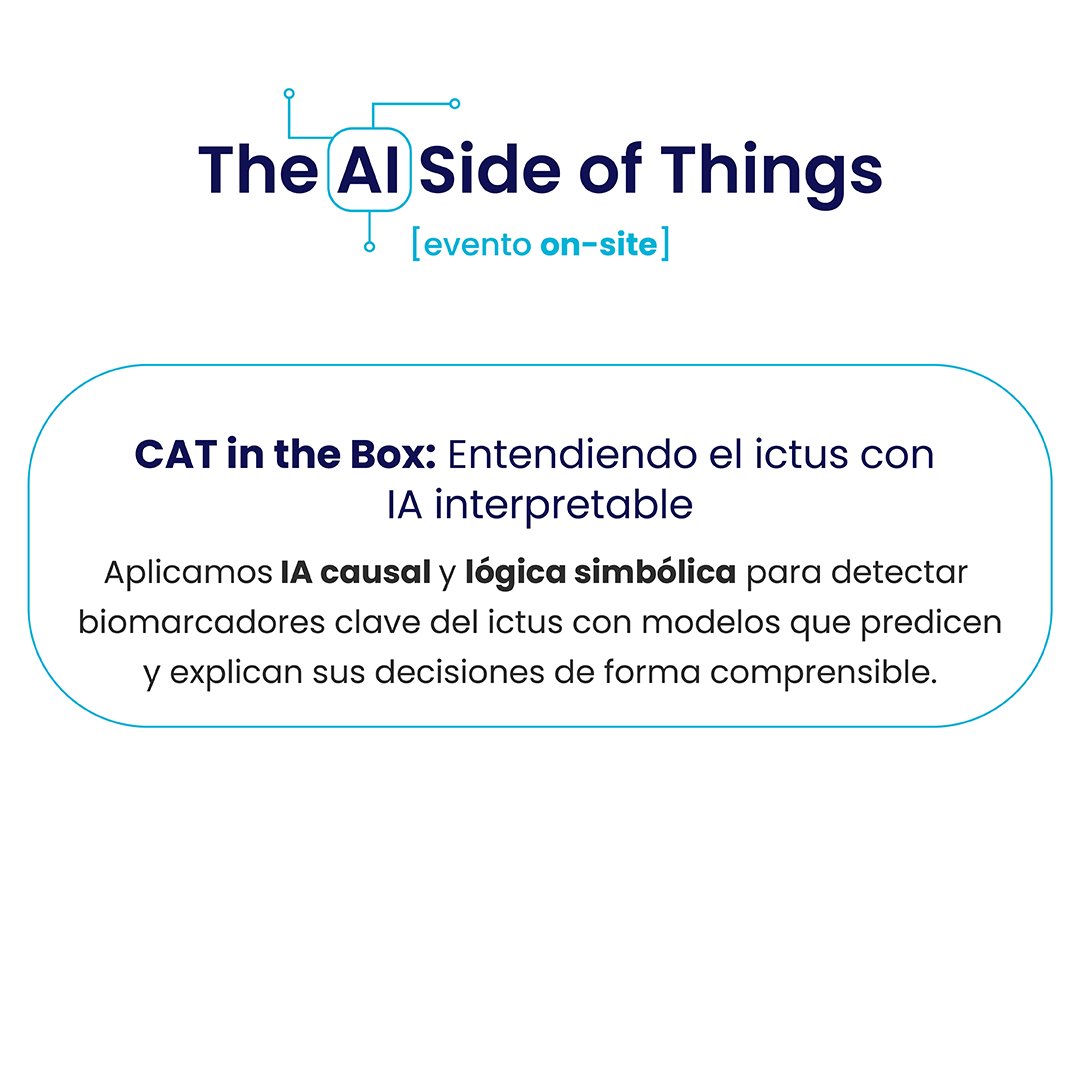 The AI Side of Things
[evento on-site]

CAT in the Box: Entendiendo el ictus con IA interpretable

Aplicamos IA causal y lógica simbólica para detectar biomarcadores clave del ictus con modelos que predicen y explican sus decisiones de forma comprensible.